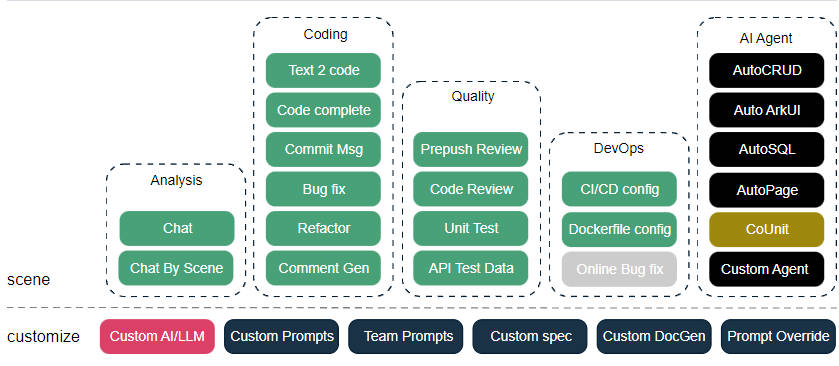 Analysis
Chat
Chat By Scene

Coding
Text 2 code
Code complete
Commit Msg
Bug fix
Refactor
Comment Gen

Quality
Prepush Review
Code Review
Unit Test
API Test Data

DevOps
CI/CD config
Dockerfile config
Online Bug fix

AI Agent
AutoCRUD
Auto ArkUI
AutoSQL
AutoPage
CoUnit
Custom Agent

scene

customize
Custom AI/LLM
Custom Prompts
Team Prompts
Custom spec
Custom DocGen
Prompt Override